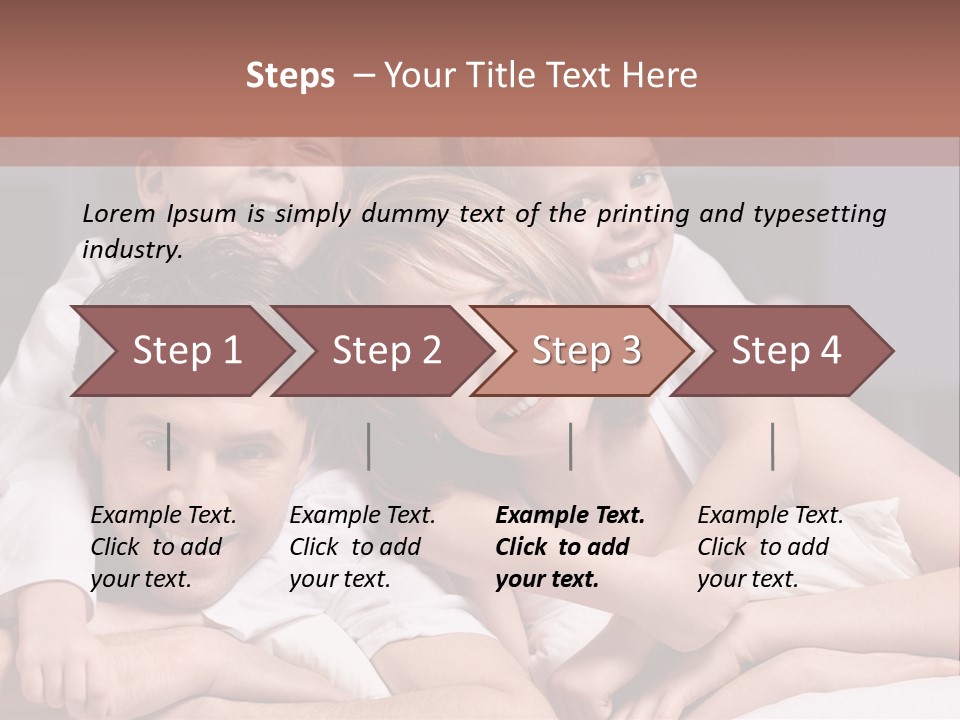 Steps – Your Title Text Here

Lorem Ipsum is simply dummy text of the printing and typesetting industry.

Step 1

Step 2

Step 3

Step 4

Example Text. Click to add your text.

Example Text. Click to add your text.

Example Text. Click to add your text.

Example Text. Click to add your text.